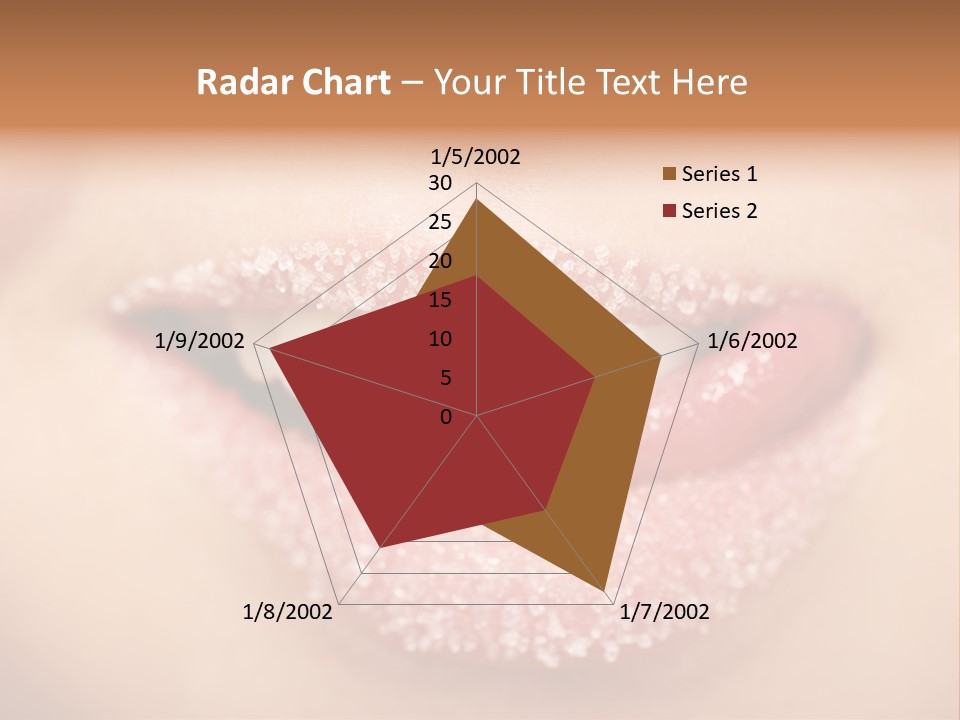 Radar Chart – Your Title Text Here

1/5/2002
30
25
20
15
10
5
0
1/6/2002
1/7/2002
1/8/2002
1/9/2002

Series 1
Series 2